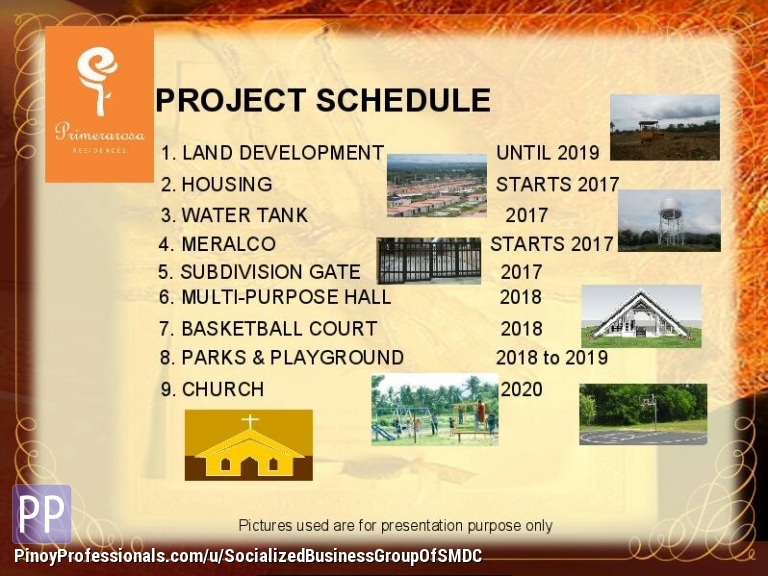 Primerarosa
RESIDENCES

PROJECT SCHEDULE

1. LAND DEVELOPMENT UNTIL 2019
2. HOUSING STARTS 2017
3. WATER TANK 2017
4. MERALCO STARTS 2017
5. SUBDIVISION GATE 2017
6. MULTI-PURPOSE HALL 2018
7. BASKETBALL COURT 2018
8. PARKS & PLAYGROUND 2018 to 2019
9. CHURCH 2020

Pictures used are for presentation purpose only

PP
PinoyProfessionals.com/u/SocializedBusinessGroupOfSMDC